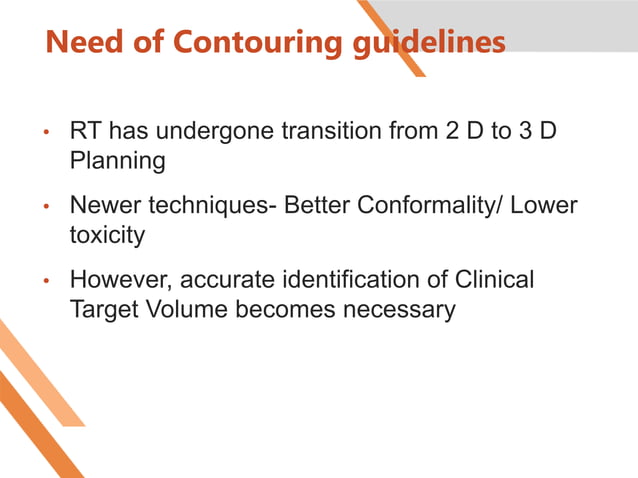 Need of Contouring guidelines

• RT has undergone transition from 2 D to 3 D Planning

• Newer techniques- Better Conformality/ Lower toxicity

• However, accurate identification of Clinical Target Volume becomes necessary